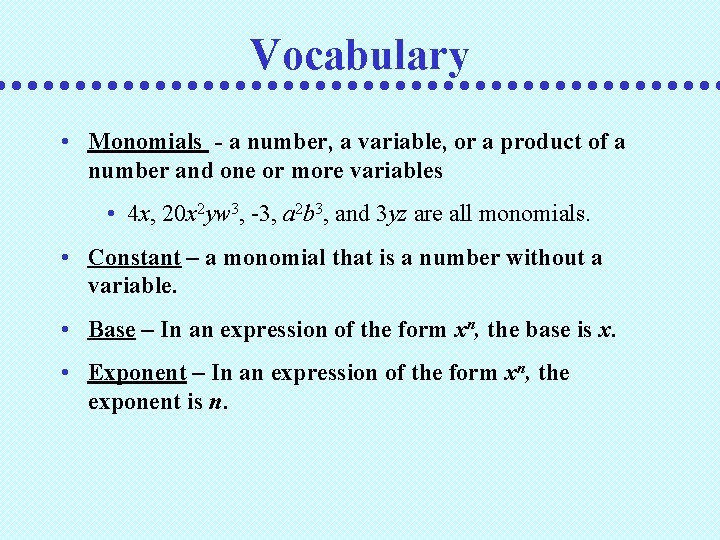 Vocabulary

• Monomials - a number, a variable, or a product of a number and one or more variables

• $4x$, $20x^2yw^3$, $-3$, $a^2b^3$, and $3yz$ are all monomials.

• Constant – a monomial that is a number without a variable.

• Base – In an expression of the form $x^n$, the base is $x$.

• Exponent – In an expression of the form $x^n$, the exponent is $n$.